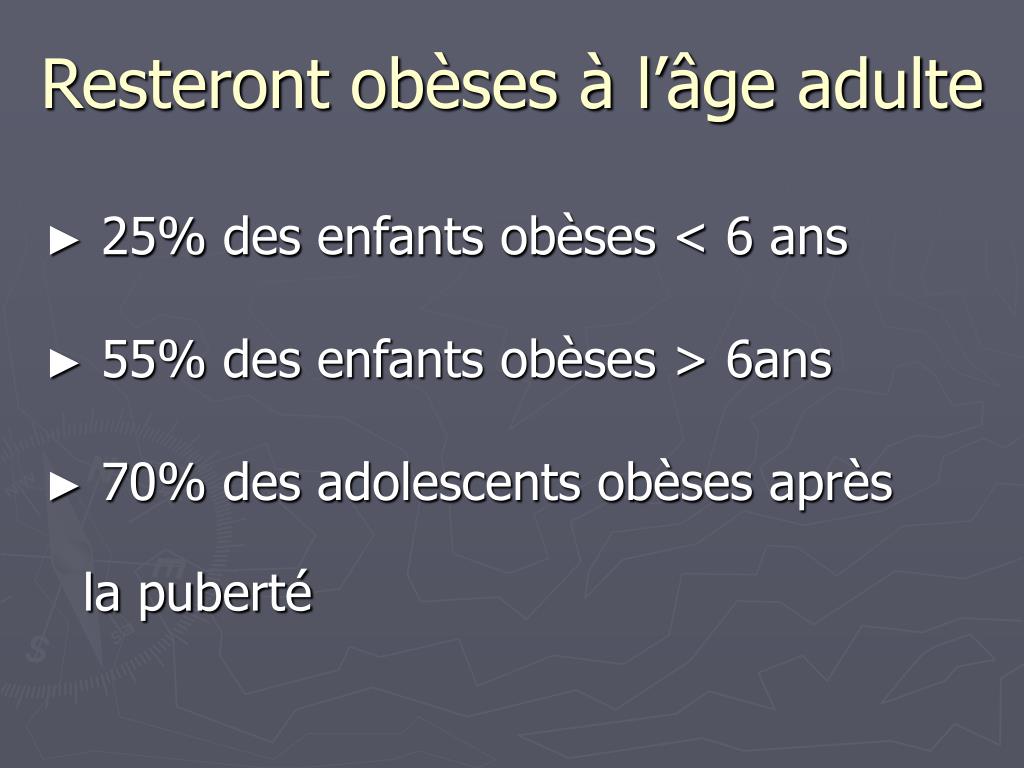 Resteront obèses à l’âge adulte

► 25% des enfants obèses < 6 ans

► 55% des enfants obèses > 6ans

► 70% des adolescents obèses après la puberté